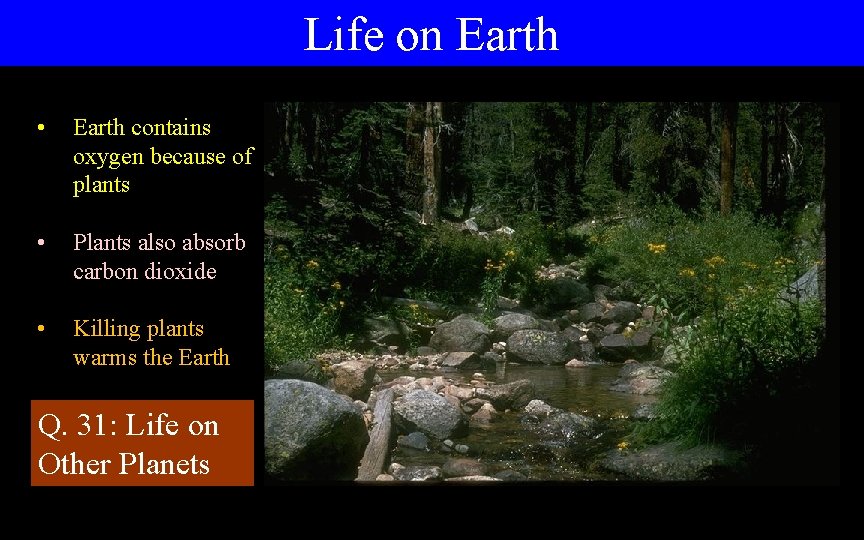 Life on Earth

• Earth contains oxygen because of plants

• Plants also absorb carbon dioxide

• Killing plants warms the Earth

Q. 31: Life on Other Planets